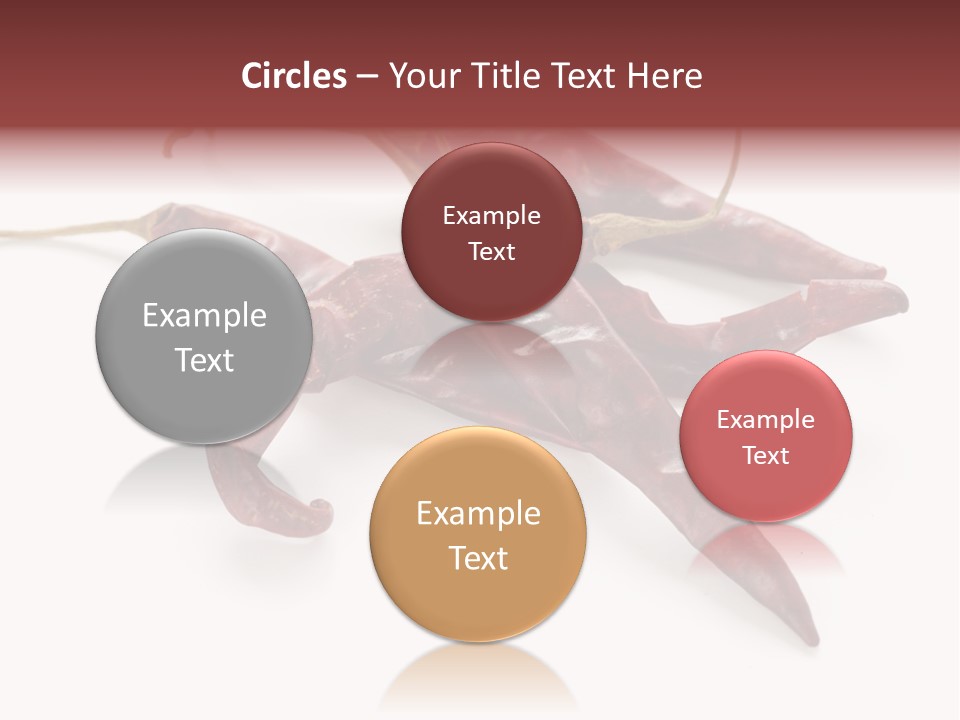 Circles – Your Title Text Here

Example Text

Example Text

Example Text

Example Text